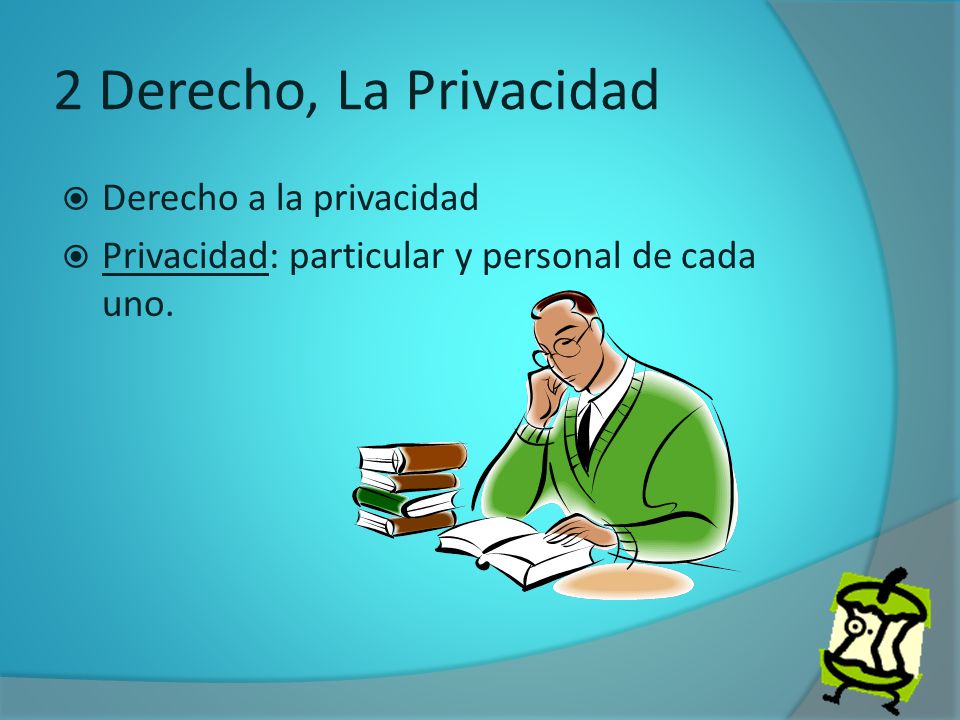 2 Derecho, La Privacidad

Derecho a la privacidad

Privacidad: particular y personal de cada uno.